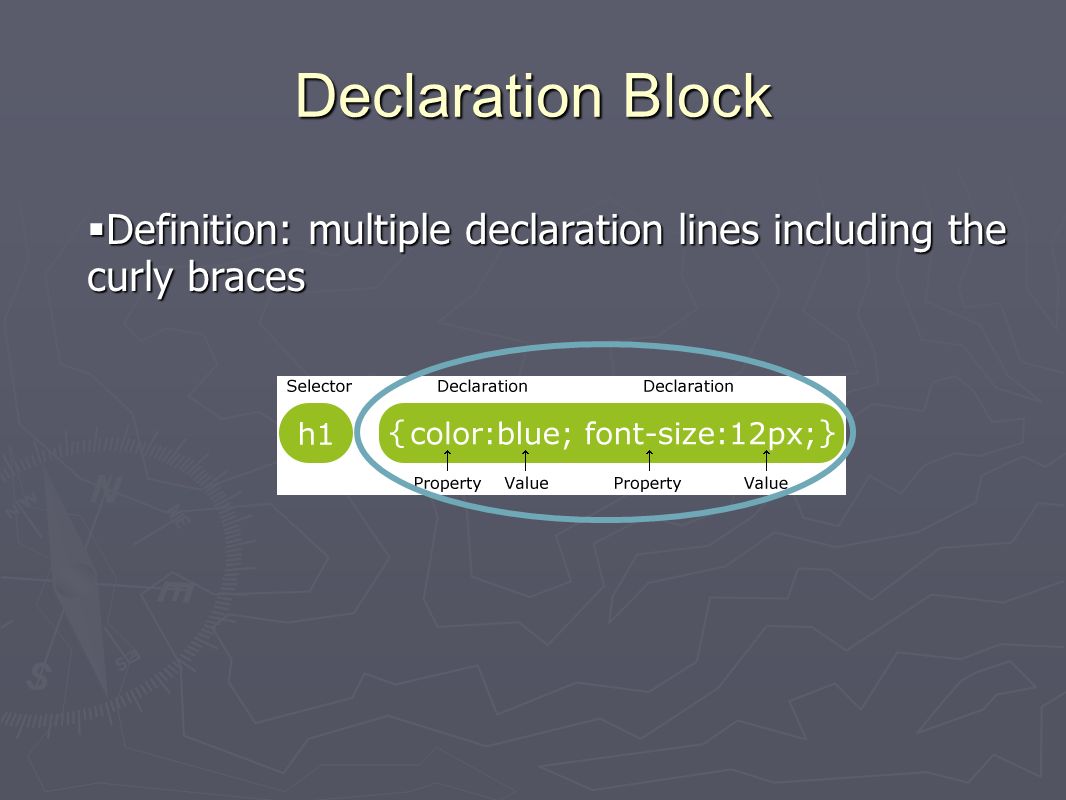 Declaration Block

▪Definition: multiple declaration lines including the curly braces

Selector Declaration Declaration

h1 {color:blue; font-size:12px;}

Property Value Property Value